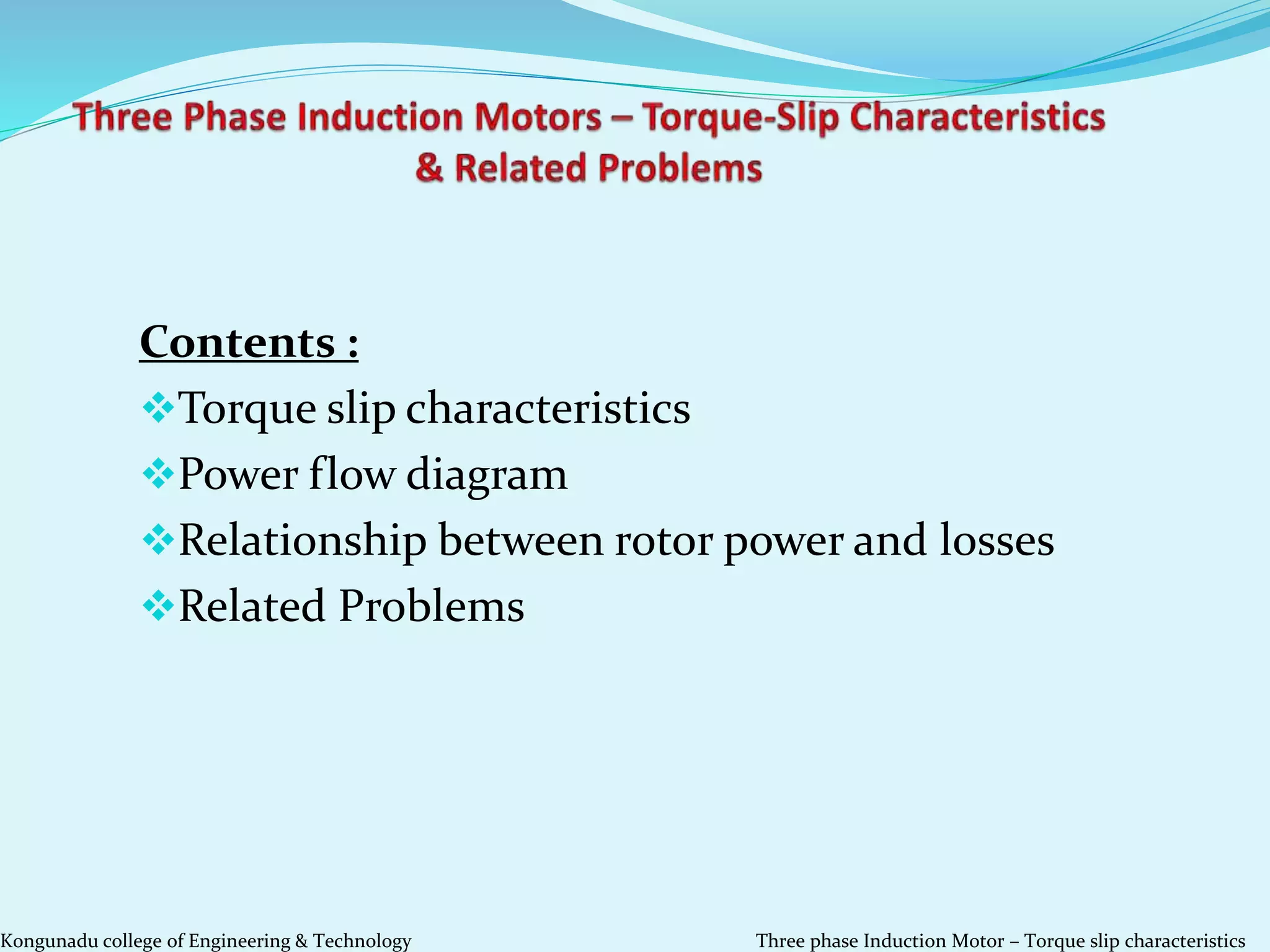 Three Phase Induction Motors – Torque-Slip Characteristics & Related Problems

Contents :

❖Torque slip characteristics

❖Power flow diagram

❖Relationship between rotor power and losses

❖Related Problems

Kongunadu college of Engineering & Technology

Three phase Induction Motor – Torque slip characteristics